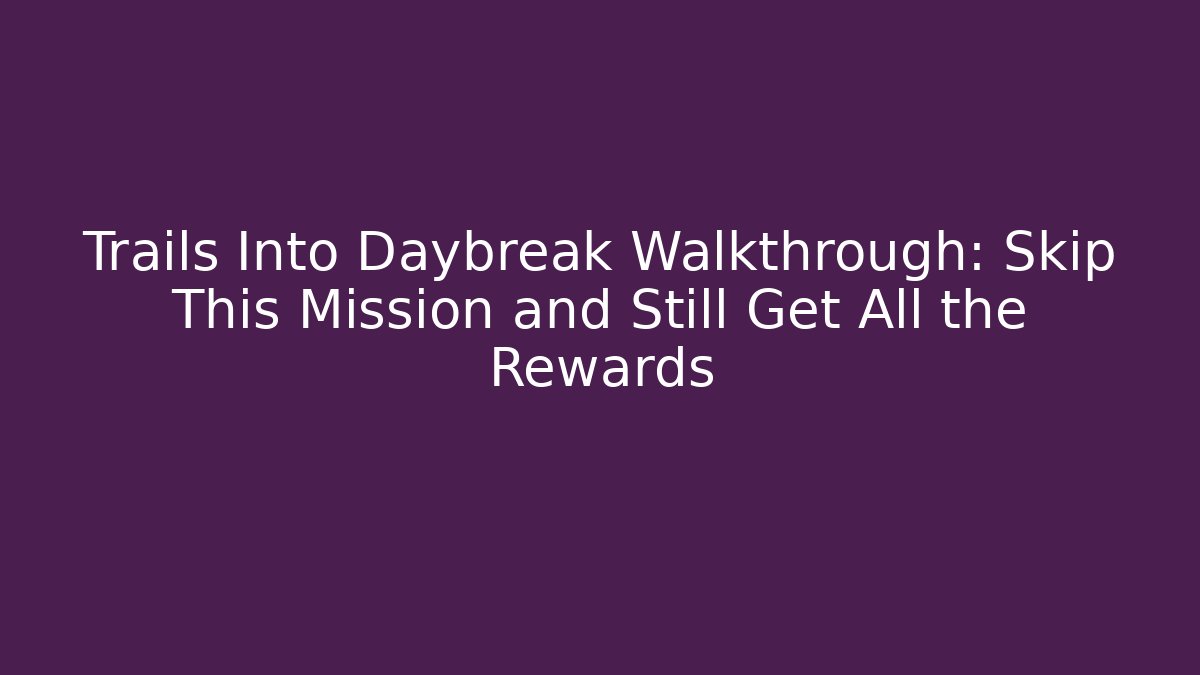 Trails Into Daybreak Walkthrough: Skip This Mission and Still Get All the Rewards